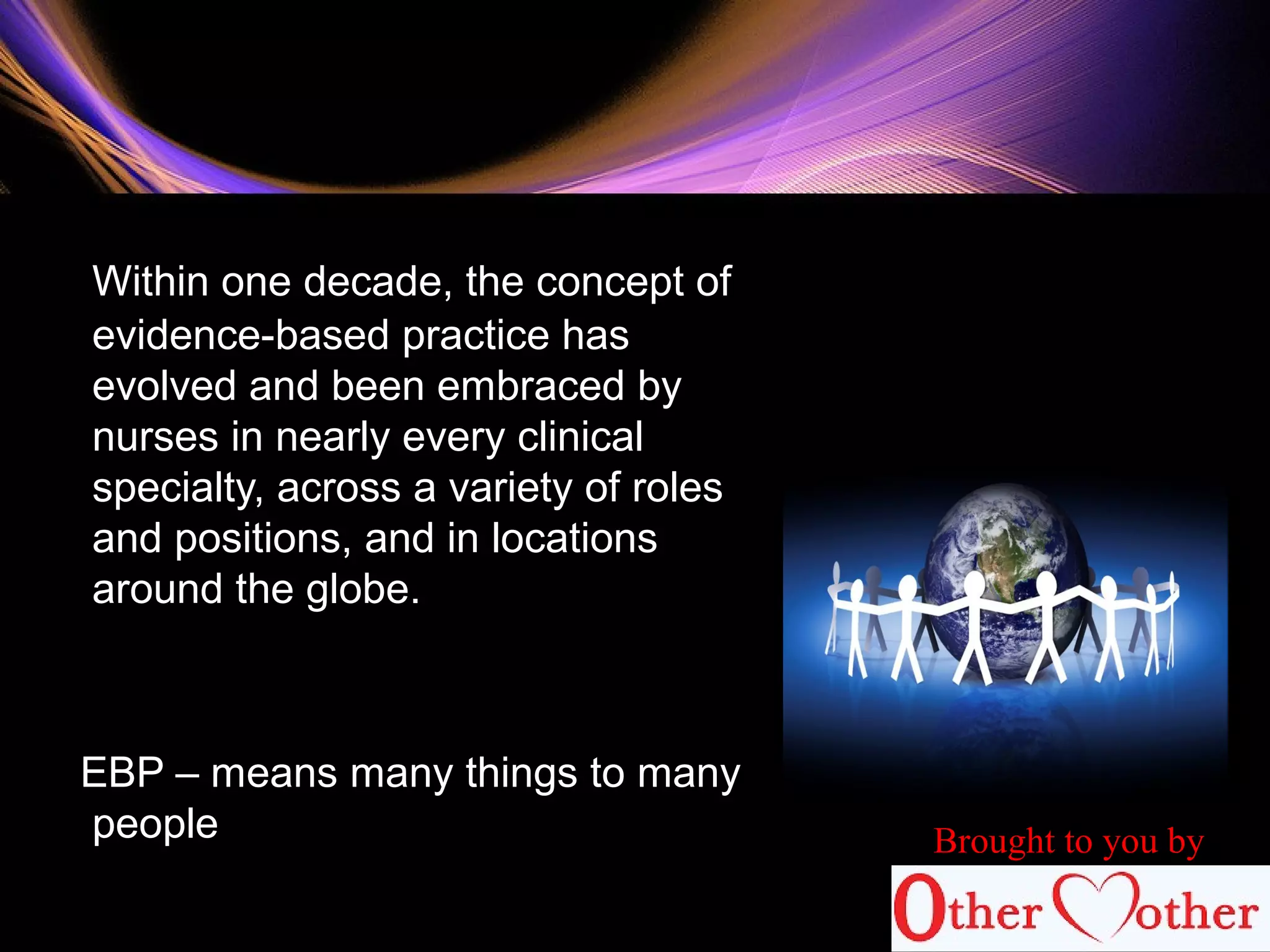 Within one decade, the concept of evidence-based practice has evolved and been embraced by nurses in nearly every clinical specialty, across a variety of roles and positions, and in locations around the globe.

EBP – means many things to many people

Brought to you by

Other Mother